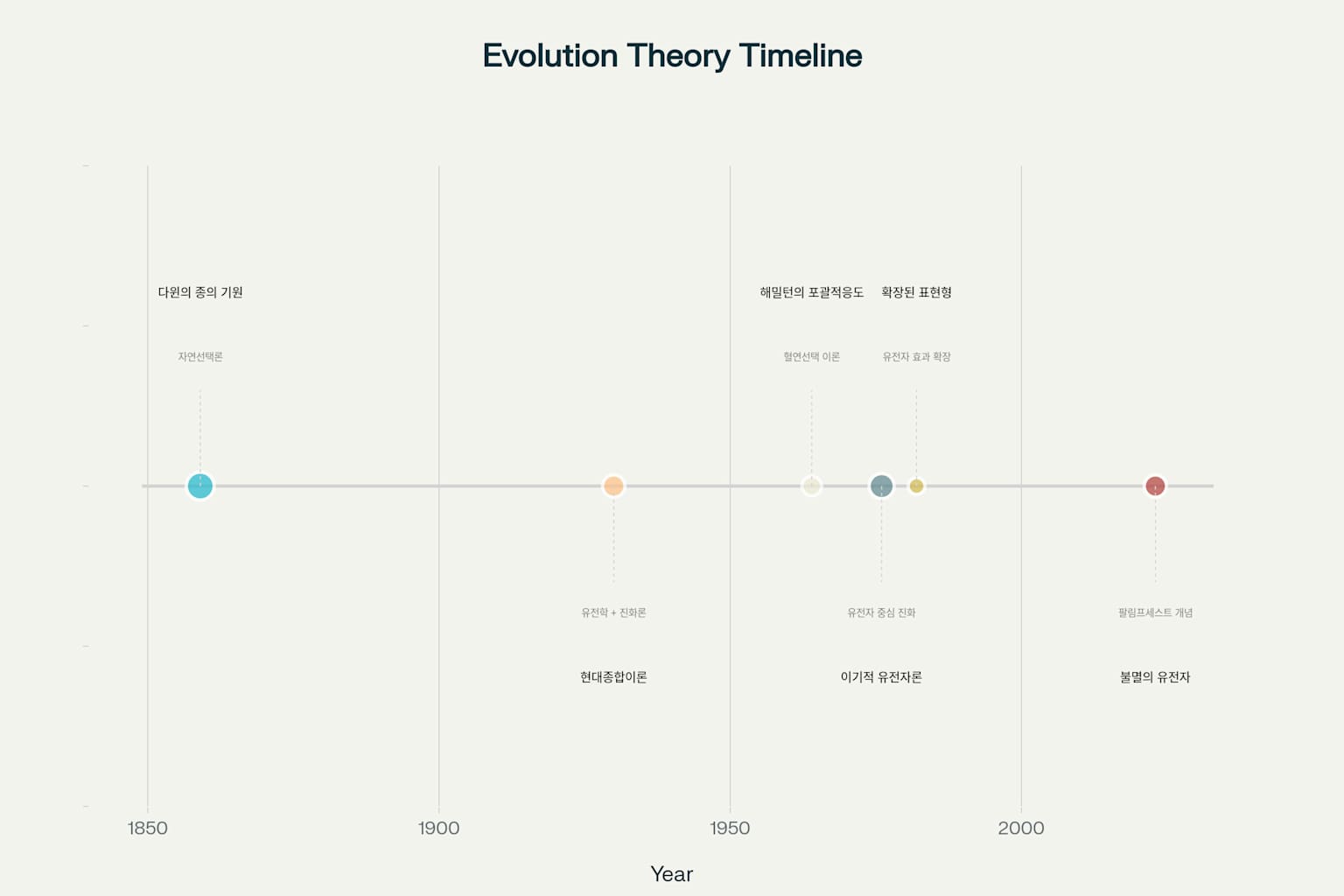 Evolution Theory Timeline

다윈의 종의 기원

자연선택론

해밀턴의 포괄적응도

혈연선택 이론

확장된 표현형

유전자 효과 확장

유전학 + 진화론

현대종합이론

유전자 중심 진화

이기적 유전자론

팔림프세스트 개념

불멸의 유전자

1850

1900

1950

2000

Year